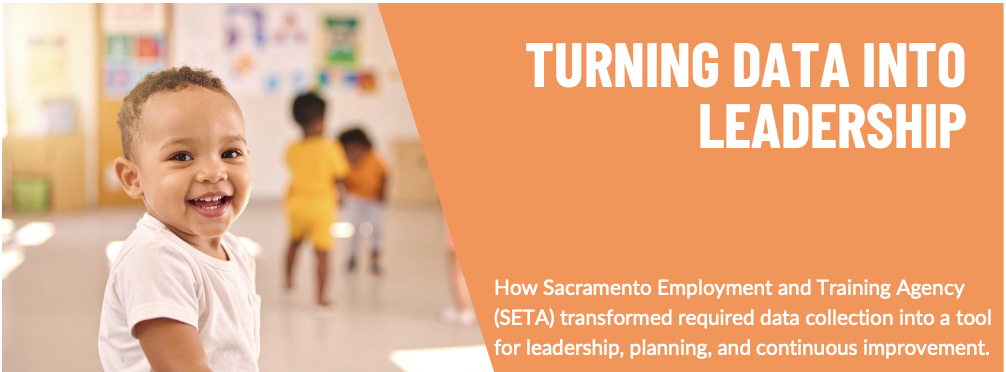 TURNING DATA INTO LEADERSHIP

How Sacramento Employment and Training Agency (SETA) transformed required data collection into a tool for leadership, planning, and continuous improvement.